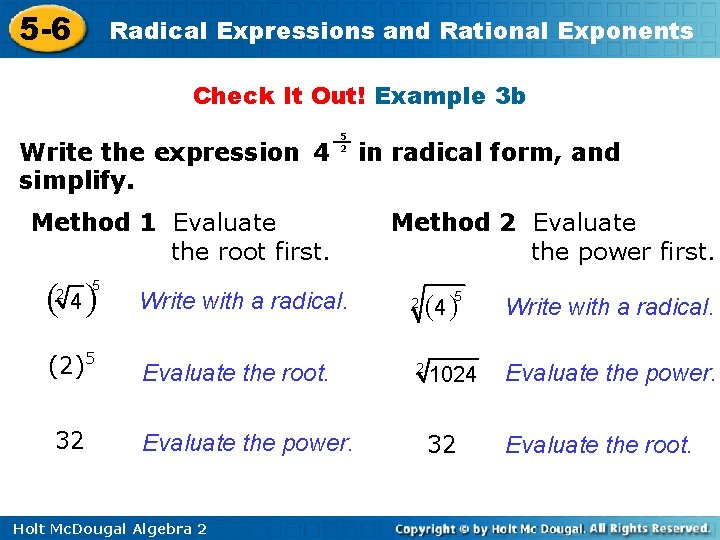 5-6 Radical Expressions and Rational Exponents

Check It Out! Example 3b

Write the expression $4^{\frac{5}{2}}$ in radical form, and simplify.

Method 1 Evaluate the root first.

$\left(\sqrt[2]{4}\right)^5$ Write with a radical.

$(2)^5$ Evaluate the root.

32 Evaluate the power.

Method 2 Evaluate the power first.

$\sqrt[2]{(4)^5}$ Write with a radical.

$\sqrt[2]{1024}$ Evaluate the power.

32 Evaluate the root.

Holt McDougal Algebra 2

Copyright © by Holt Mc Dougal. All Rights Reserved.